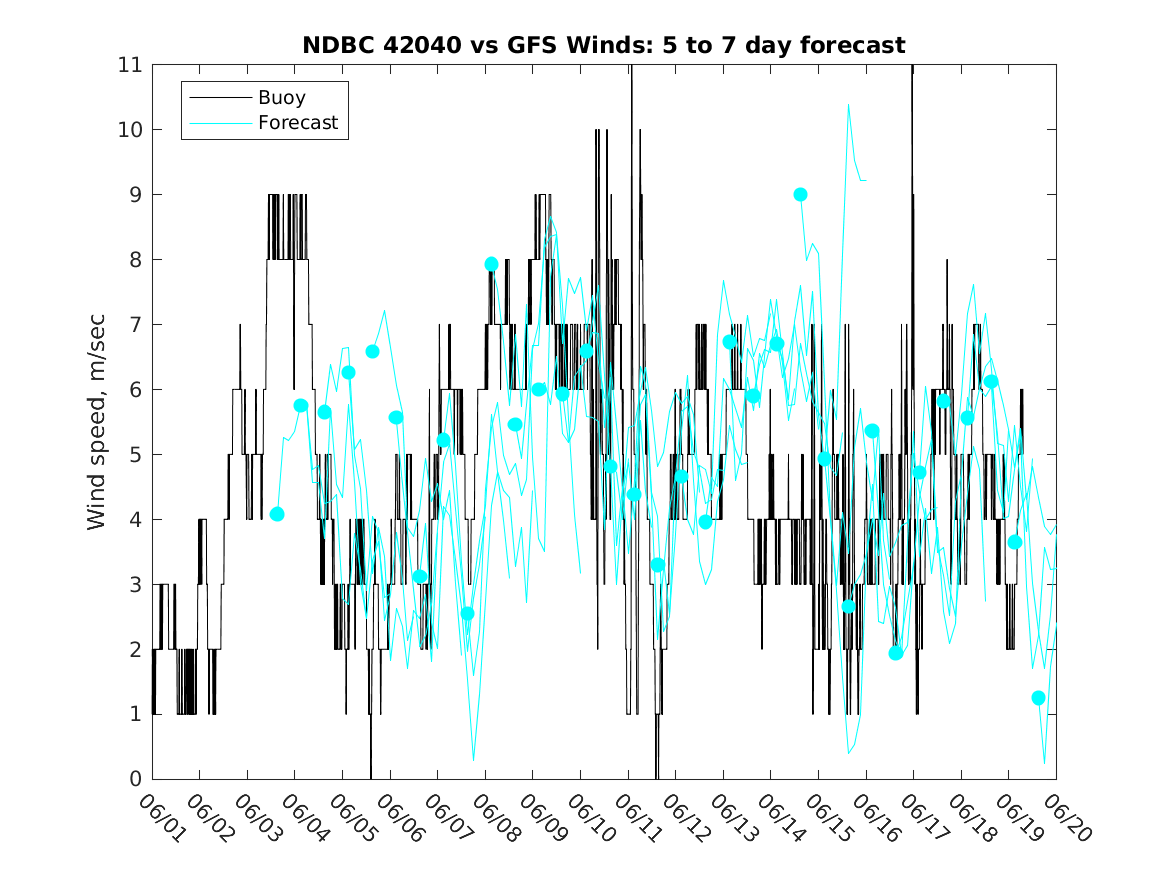 NDBC 42040 vs GFS Winds: 5 to 7 day forecast

Buoy
Forecast

Wind speed, m/sec

11
10
9
8
7
6
5
4
3
2
1
0

06/01
06/02
06/03
06/04
06/05
06/06
06/07
06/08
06/09
06/10
06/11
06/12
06/13
06/14
06/15
06/16
06/17
06/18
06/19
06/20